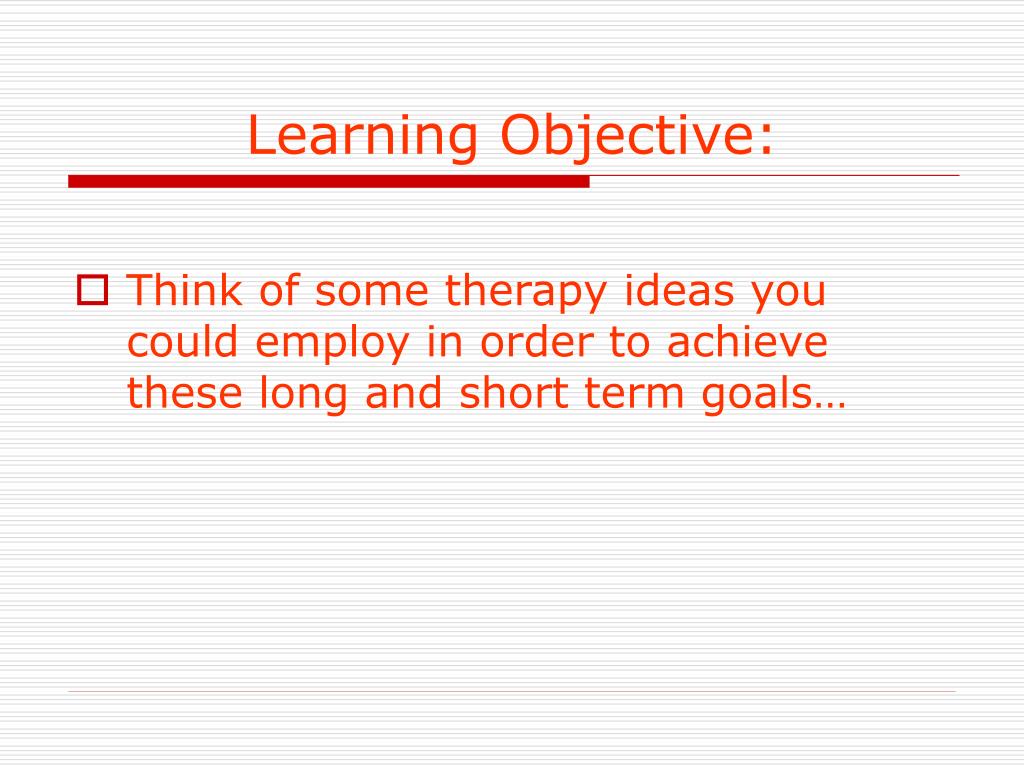 Learning Objective:

Think of some therapy ideas you could employ in order to achieve these long and short term goals…